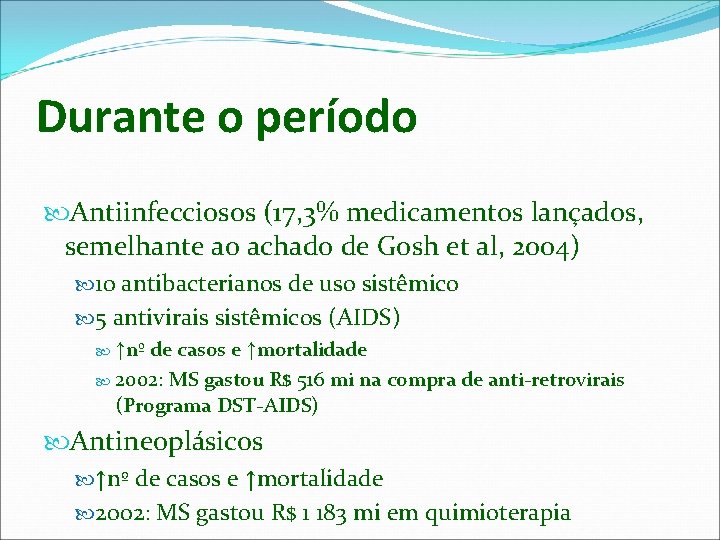 Durante o período

Antiinfecciosos (17,3% medicamentos lançados, semelhante ao achado de Gosh et al, 2004)

10 antibacterianos de uso sistêmico

5 antivirais sistêmicos (AIDS)

↑nº de casos e ↑mortalidade

2002: MS gastou R$ 516 mi na compra de anti-retrovirais (Programa DST-AIDS)

Antineoplásicos

↑nº de casos e ↑mortalidade

2002: MS gastou R$ 1 183 mi em quimioterapia